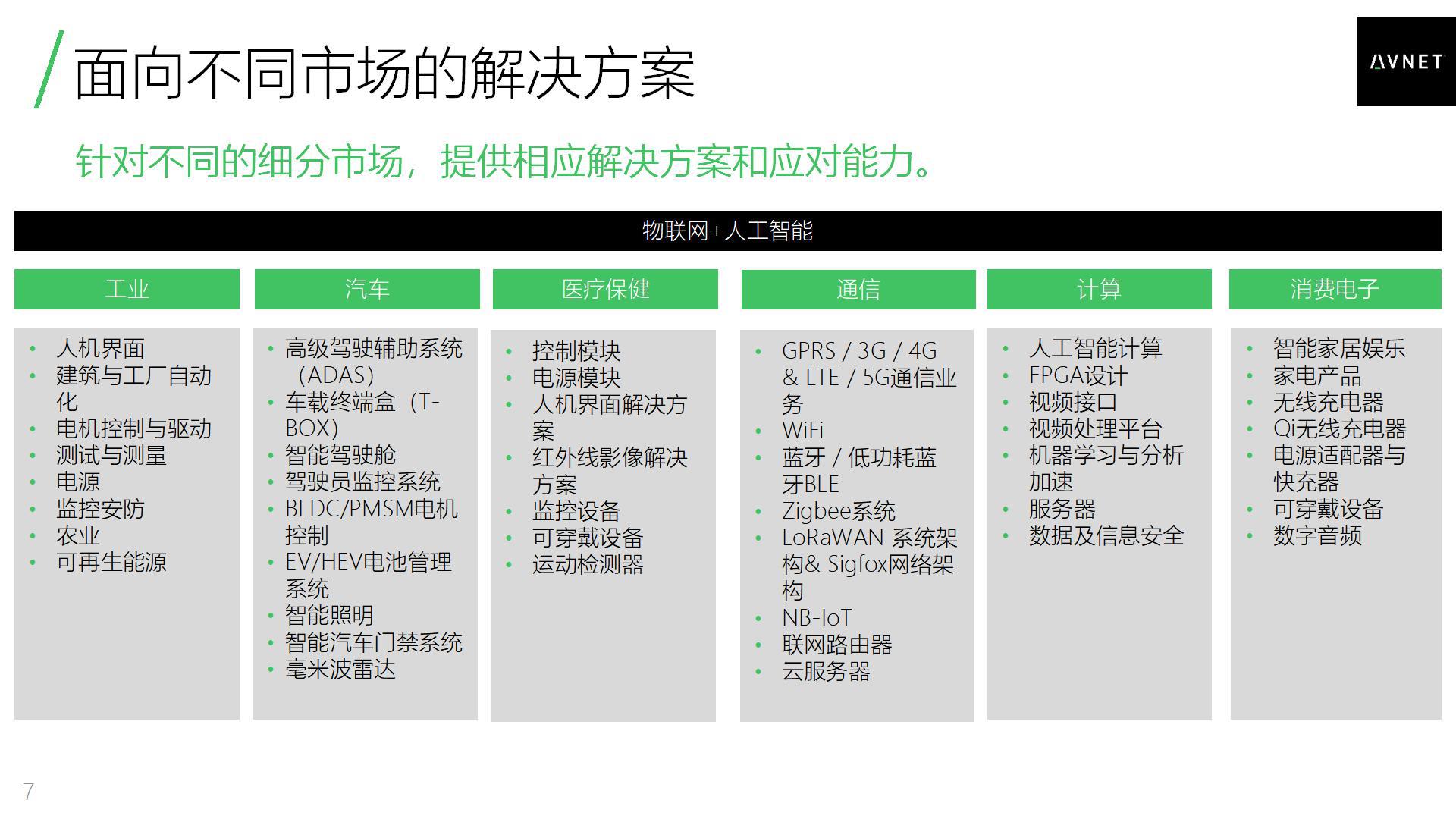 面向不同市场的解决方案

AVNET

针对不同的细分市场，提供相应解决方案和应对能力。

物联网+人工智能

工业

- 人机界面
- 建筑与工厂自动化
- 电机控制与驱动
- 测试与测量
- 电源
- 监控安防
- 农业
- 可再生能源

汽车

- 高级驾驶辅助系统（ADAS）
- 车载终端盒（T-BOX）
- 智能驾驶舱
- 驾驶员监控系统
- BLDC/PMSM电机控制
- EV/HEV电池管理系统
- 智能照明
- 智能汽车门禁系统
- 毫米波雷达

医疗保健

- 控制模块
- 电源模块
- 人机界面解决方案
- 红外线影像解决方案
- 监控设备
- 可穿戴设备
- 运动检测器

通信

- GPRS / 3G / 4G & LTE / 5G通信业务
- WiFi
- 蓝牙 / 低功耗蓝牙BLE
- Zigbee系统
- LoRaWAN 系统架构& Sigfox网络架构
- NB-IoT
- 联网路由器
- 云服务器

计算

- 人工智能计算
- FPGA设计
- 视频接口
- 视频处理平台
- 机器学习与分析加速
- 服务器
- 数据及信息安全

消费电子

- 智能家居娱乐
- 家电产品
- 无线充电器
- Qi无线充电器
- 电源适配器与快充器
- 可穿戴设备
- 数字音频

7